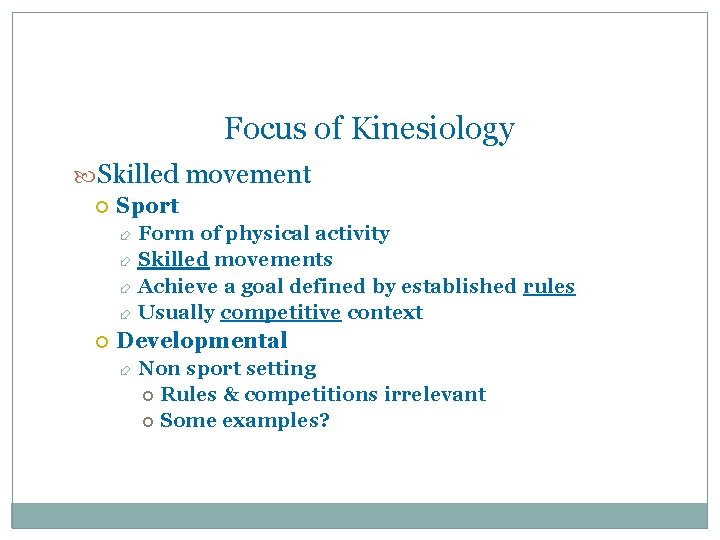 Focus of Kinesiology

Skilled movement

Sport

Form of physical activity

Skilled movements

Achieve a goal defined by established rules

Usually competitive context

Developmental

Non sport setting

Rules & competitions irrelevant

Some examples?